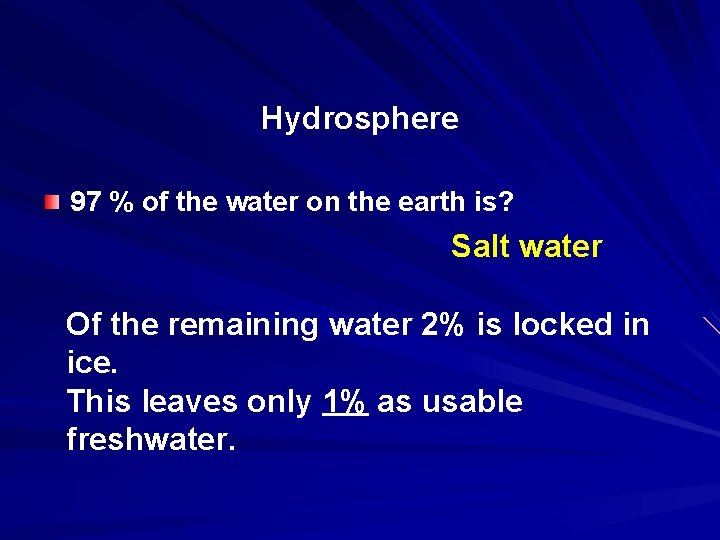 Hydrosphere

97 % of the water on the earth is?

Salt water

Of the remaining water 2% is locked in ice.
This leaves only 1% as usable freshwater.